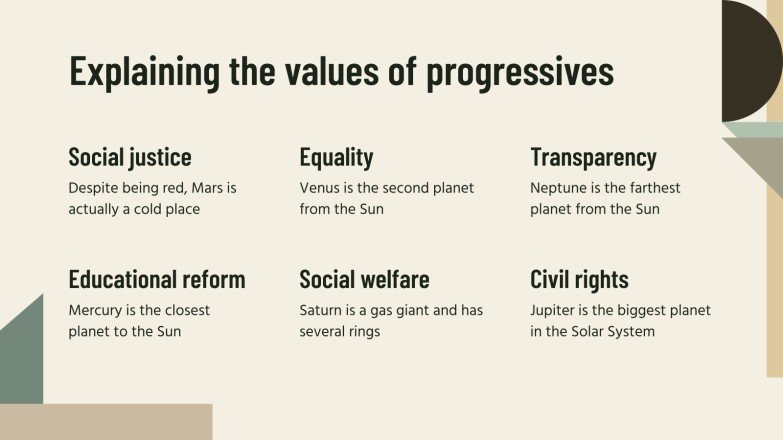 Explaining the values of progressives

Social justice
Despite being red, Mars is actually a cold place

Equality
Venus is the second planet from the Sun

Transparency
Neptune is the farthest planet from the Sun

Educational reform
Mercury is the closest planet to the Sun

Social welfare
Saturn is a gas giant and has several rings

Civil rights
Jupiter is the biggest planet in the Solar System